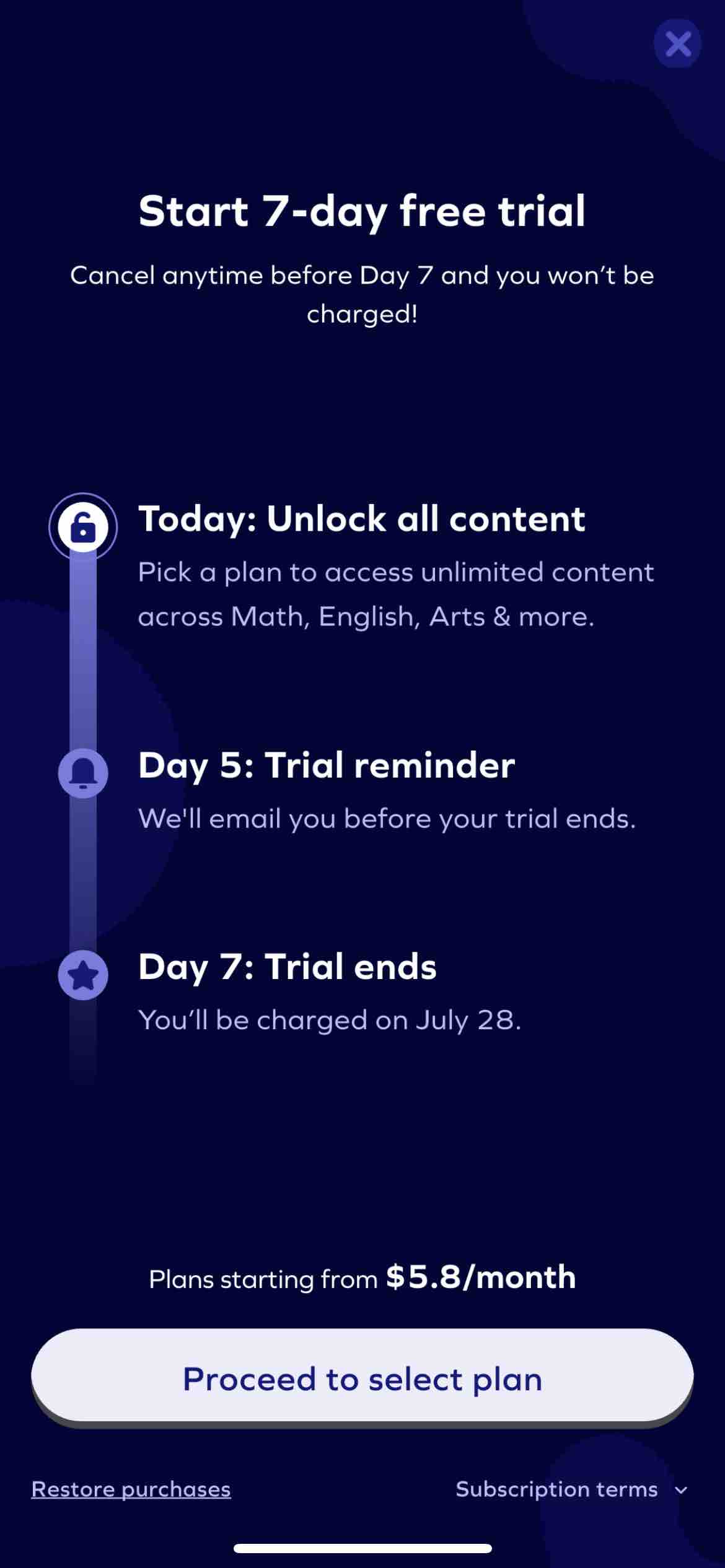 Start 7-day free trial

Cancel anytime before Day 7 and you won't be charged!

Today: Unlock all content

Pick a plan to access unlimited content across Math, English, Arts & more.

Day 5: Trial reminder

We'll email you before your trial ends.

Day 7: Trial ends

You'll be charged on July 28.

Plans starting from $5.8/month

Proceed to select plan

Restore purchases

Subscription terms